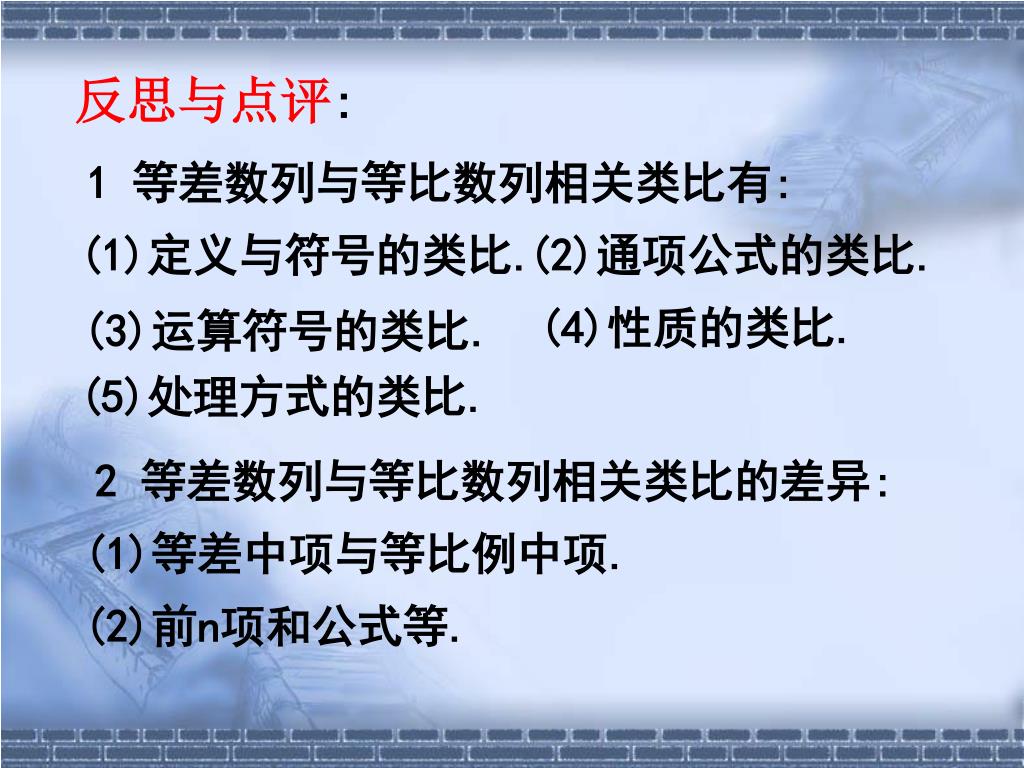 反思与点评:

1 等差数列与等比数列相关类比有:

(1)定义与符号的类比.(2)通项公式的类比.

(3)运算符号的类比. (4)性质的类比.

(5)处理方式的类比.

2 等差数列与等比数列相关类比的差异:

(1)等差中项与等比例中项.

(2)前n项和公式等.